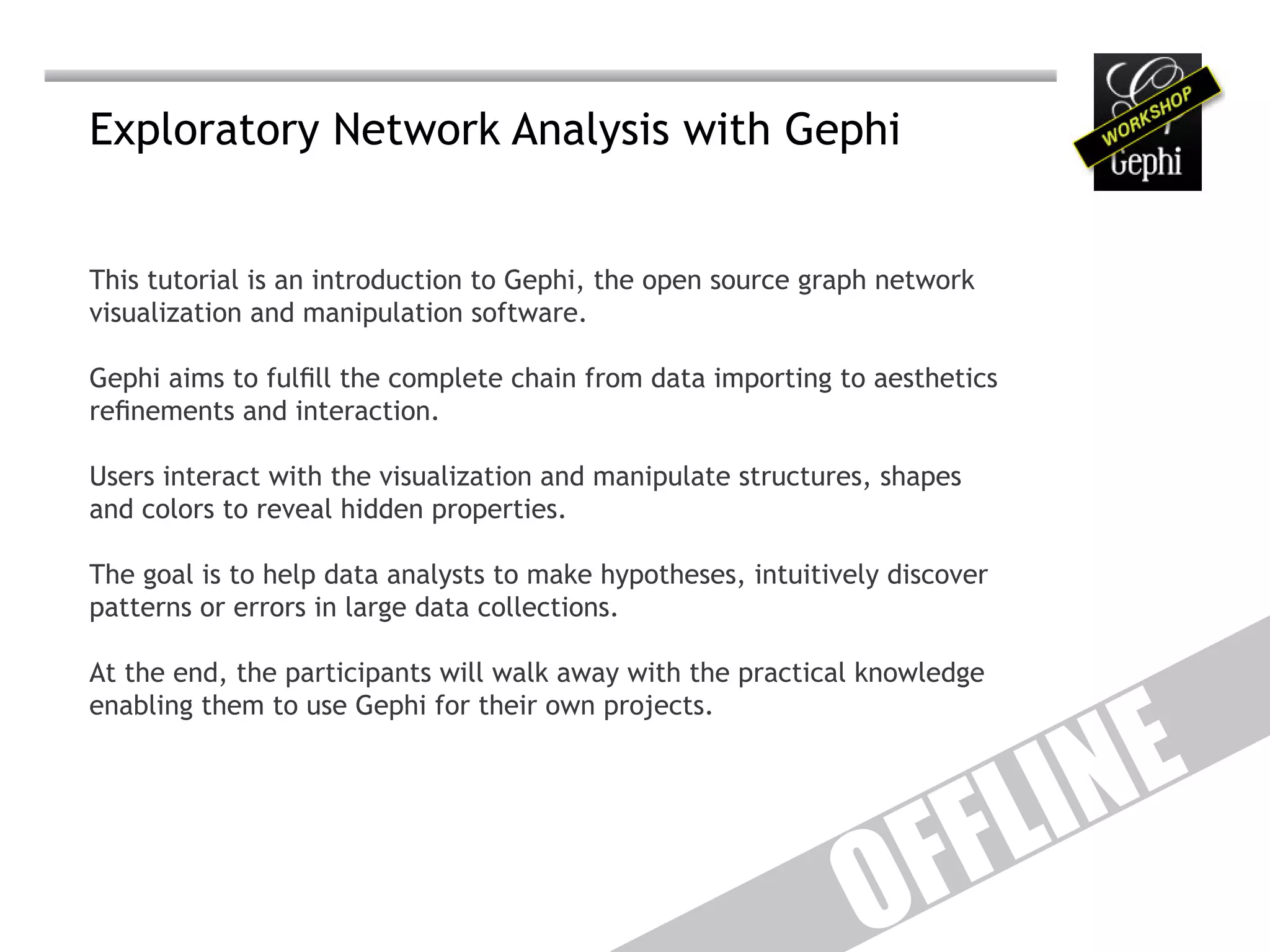 Exploratory Network Analysis with Gephi

WORKSHOP
Gephi

This tutorial is an introduction to Gephi, the open source graph network visualization and manipulation software.

Gephi aims to fulfill the complete chain from data importing to aesthetics refinements and interaction.

Users interact with the visualization and manipulate structures, shapes and colors to reveal hidden properties.

The goal is to help data analysts to make hypotheses, intuitively discover patterns or errors in large data collections.

At the end, the participants will walk away with the practical knowledge enabling them to use Gephi for their own projects.

OFFLINE